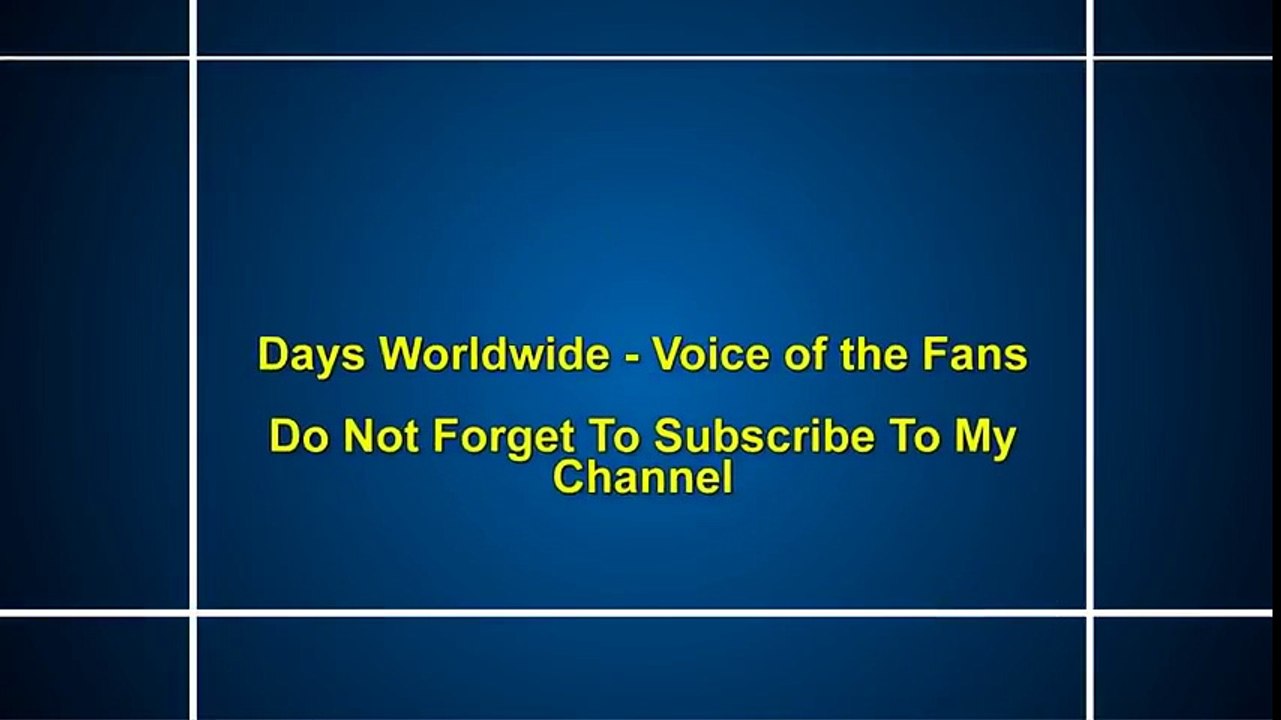 Days Worldwide - Voice of the Fans

Do Not Forget To Subscribe To My Channel